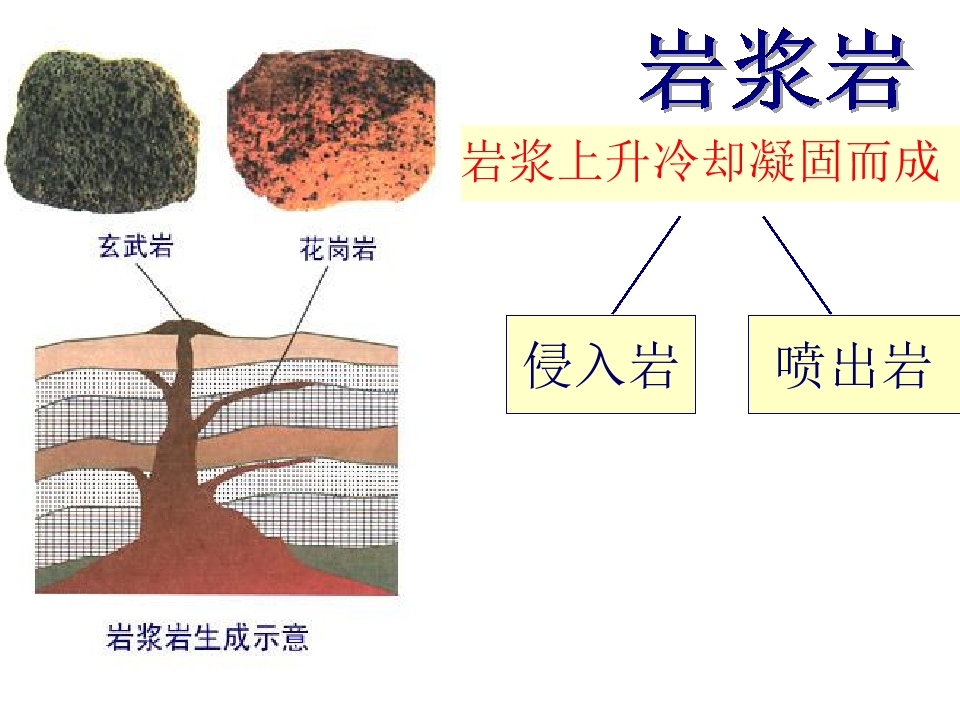 岩浆岩

岩浆上升冷却凝固而成

侵入岩

喷出岩

玄武岩

花岗岩

岩浆岩生成示意